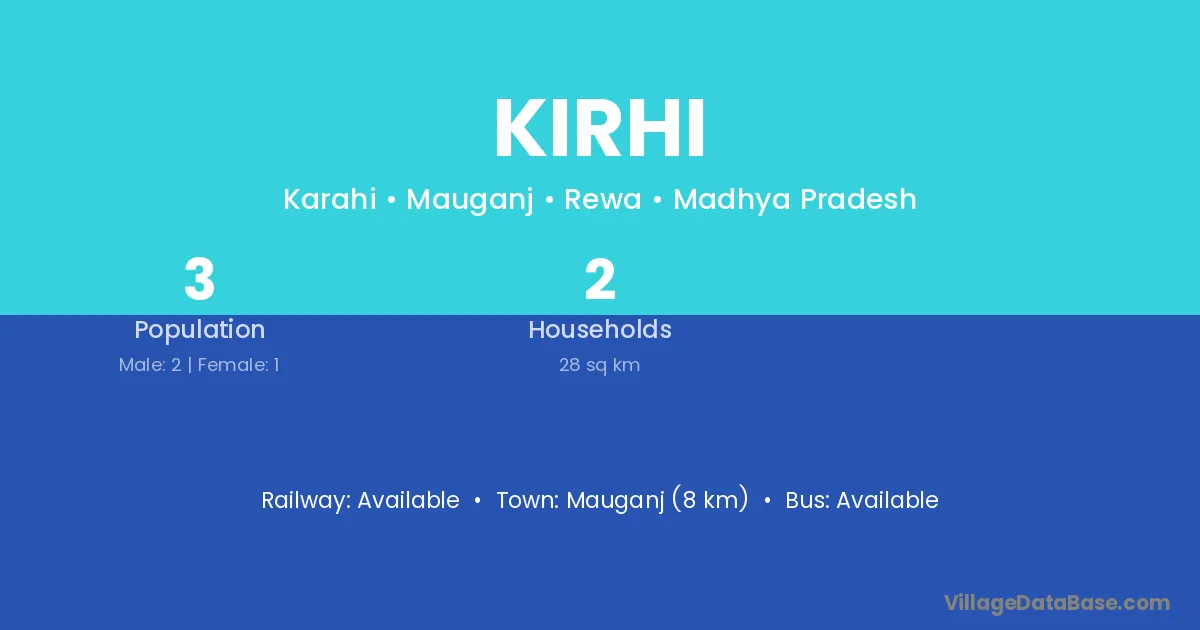 KIRHI

Karahi • Mauganj • Rewa • Madhya Pradesh

3
Population
Male: 2 | Female: 1

2
Households
28 sq km

Railway: Available • Town: Mauganj (8 km) • Bus: Available

VillageDataBase.com